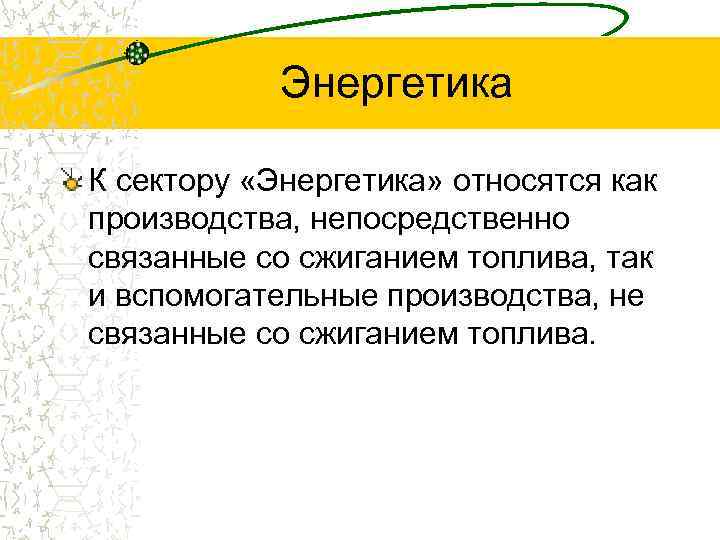 Энергетика

К сектору «Энергетика» относятся как производства, непосредственно связанные со сжиганием топлива, так и вспомогательные производства, не связанные со сжиганием топлива.